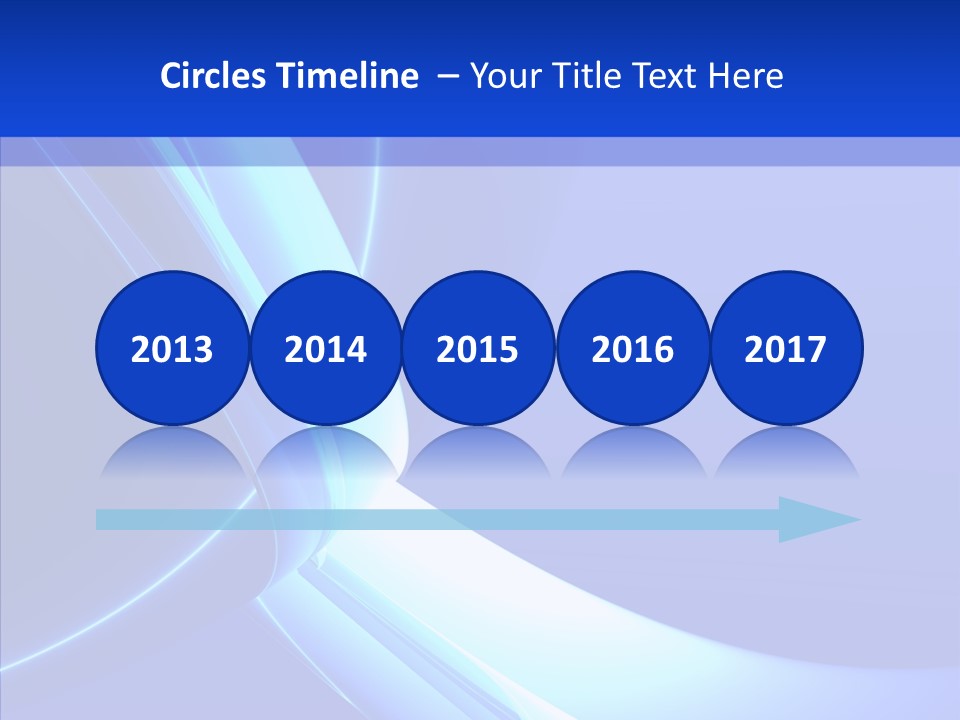 Circles Timeline – Your Title Text Here

2013 2014 2015 2016 2017